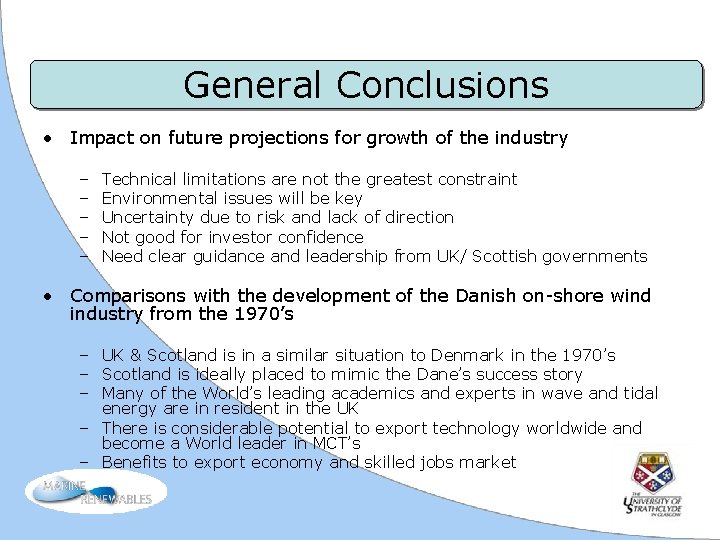 General Conclusions

• Impact on future projections for growth of the industry

– Technical limitations are not the greatest constraint
– Environmental issues will be key
– Uncertainty due to risk and lack of direction
– Not good for investor confidence
– Need clear guidance and leadership from UK/ Scottish governments

• Comparisons with the development of the Danish on-shore wind industry from the 1970's

– UK & Scotland is in a similar situation to Denmark in the 1970's
– Scotland is ideally placed to mimic the Dane's success story
– Many of the World's leading academics and experts in wave and tidal energy are in resident in the UK
– There is considerable potential to export technology worldwide and become a World leader in MCT's
– Benefits to export economy and skilled jobs market

MARINE RENEWABLES

THE UNIVERSITY OF STRATHCLYDE IN GLASGOW